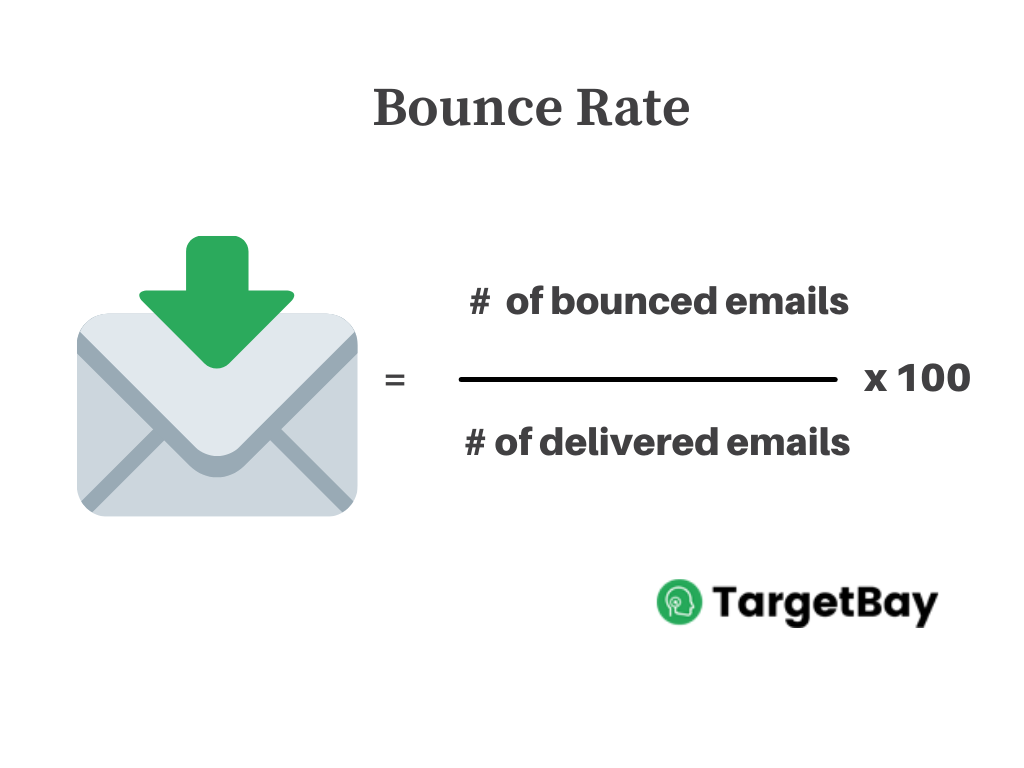 Bounce Rate

$= \frac{\text{\# of bounced emails}}{\text{\# of delivered emails}} \times 100$

TargetBay